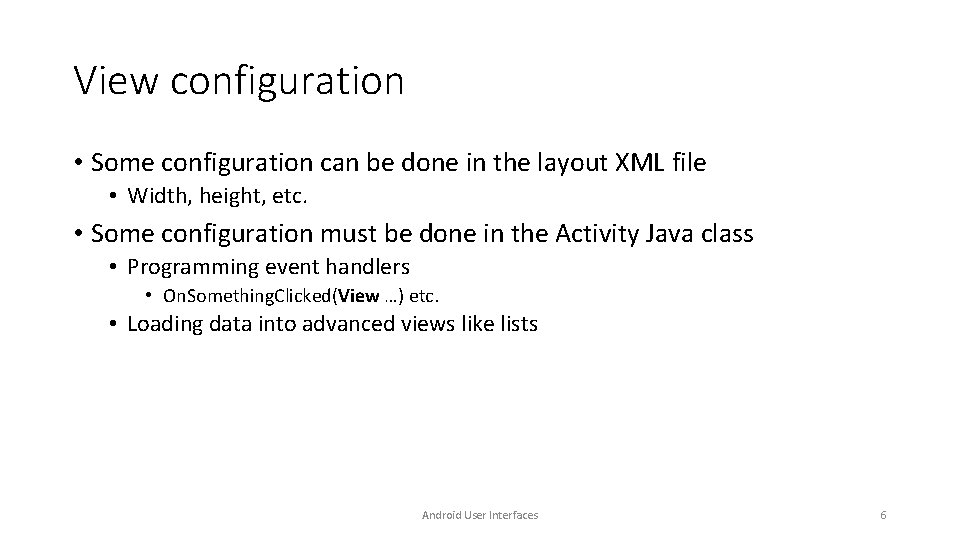 View configuration

• Some configuration can be done in the layout XML file
  • Width, height, etc.
• Some configuration must be done in the Activity Java class
  • Programming event handlers
    • OnSomethingClicked(View …) etc.
  • Loading data into advanced views like lists

Android User Interfaces

6